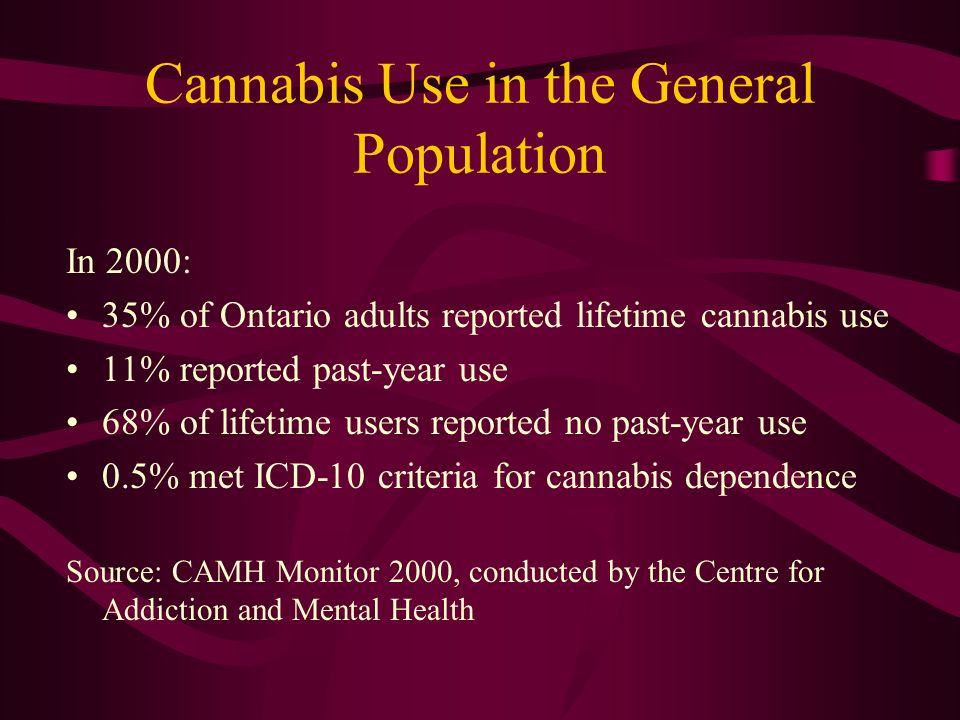 Cannabis Use in the General Population

In 2000:

• 35% of Ontario adults reported lifetime cannabis use
• 11% reported past-year use
• 68% of lifetime users reported no past-year use
• 0.5% met ICD-10 criteria for cannabis dependence

Source: CAMH Monitor 2000, conducted by the Centre for Addiction and Mental Health